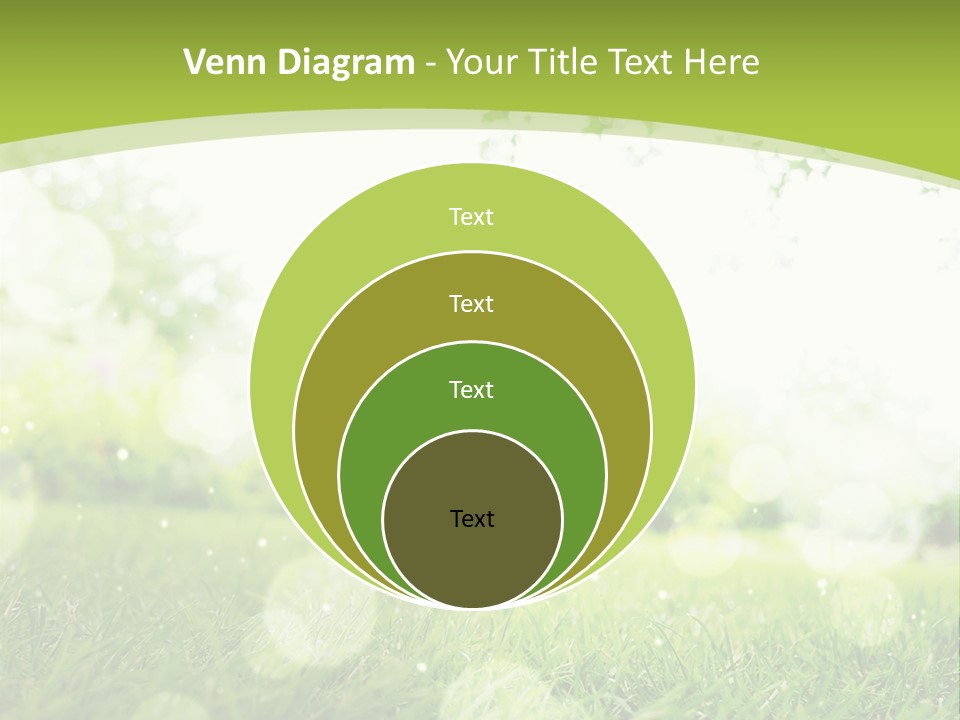 Venn Diagram - Your Title Text Here

Text

Text

Text

Text